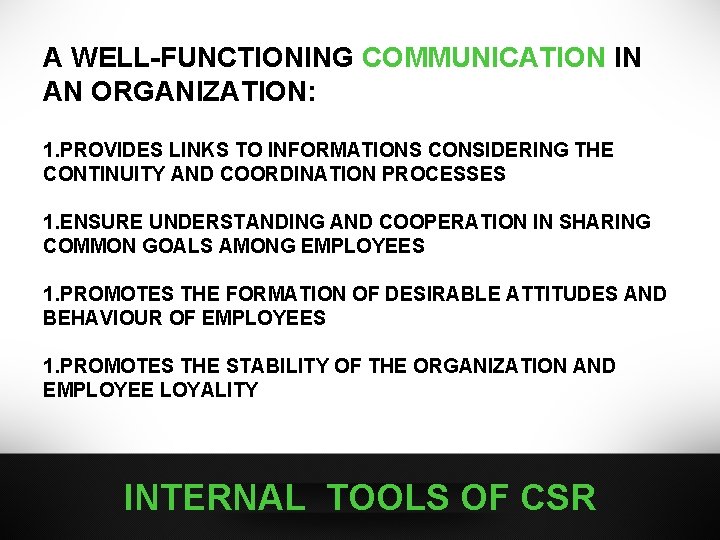 A WELL-FUNCTIONING COMMUNICATION IN AN ORGANIZATION:

1.PROVIDES LINKS TO INFORMATIONS CONSIDERING THE CONTINUITY AND COORDINATION PROCESSES

1.ENSURE UNDERSTANDING AND COOPERATION IN SHARING COMMON GOALS AMONG EMPLOYEES

1.PROMOTES THE FORMATION OF DESIRABLE ATTITUDES AND BEHAVIOUR OF EMPLOYEES

1.PROMOTES THE STABILITY OF THE ORGANIZATION AND EMPLOYEE LOYALITY

INTERNAL TOOLS OF CSR